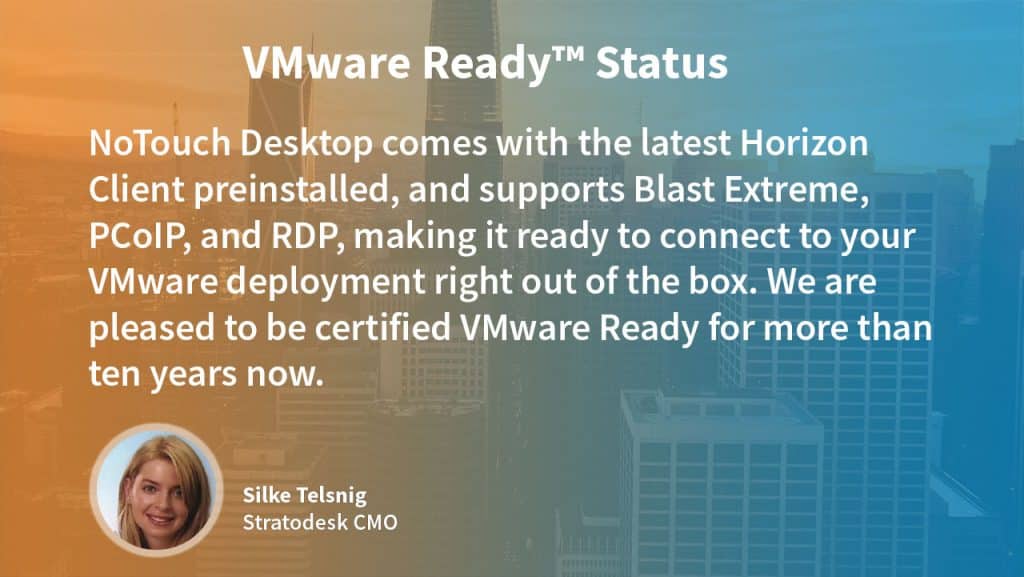 VMware Ready™ Status

NoTouch Desktop comes with the latest Horizon Client preinstalled, and supports Blast Extreme, PCoIP, and RDP, making it ready to connect to your VMware deployment right out of the box. We are pleased to be certified VMware Ready for more than ten years now.

Silke Telsnig
Stratodesk CMO